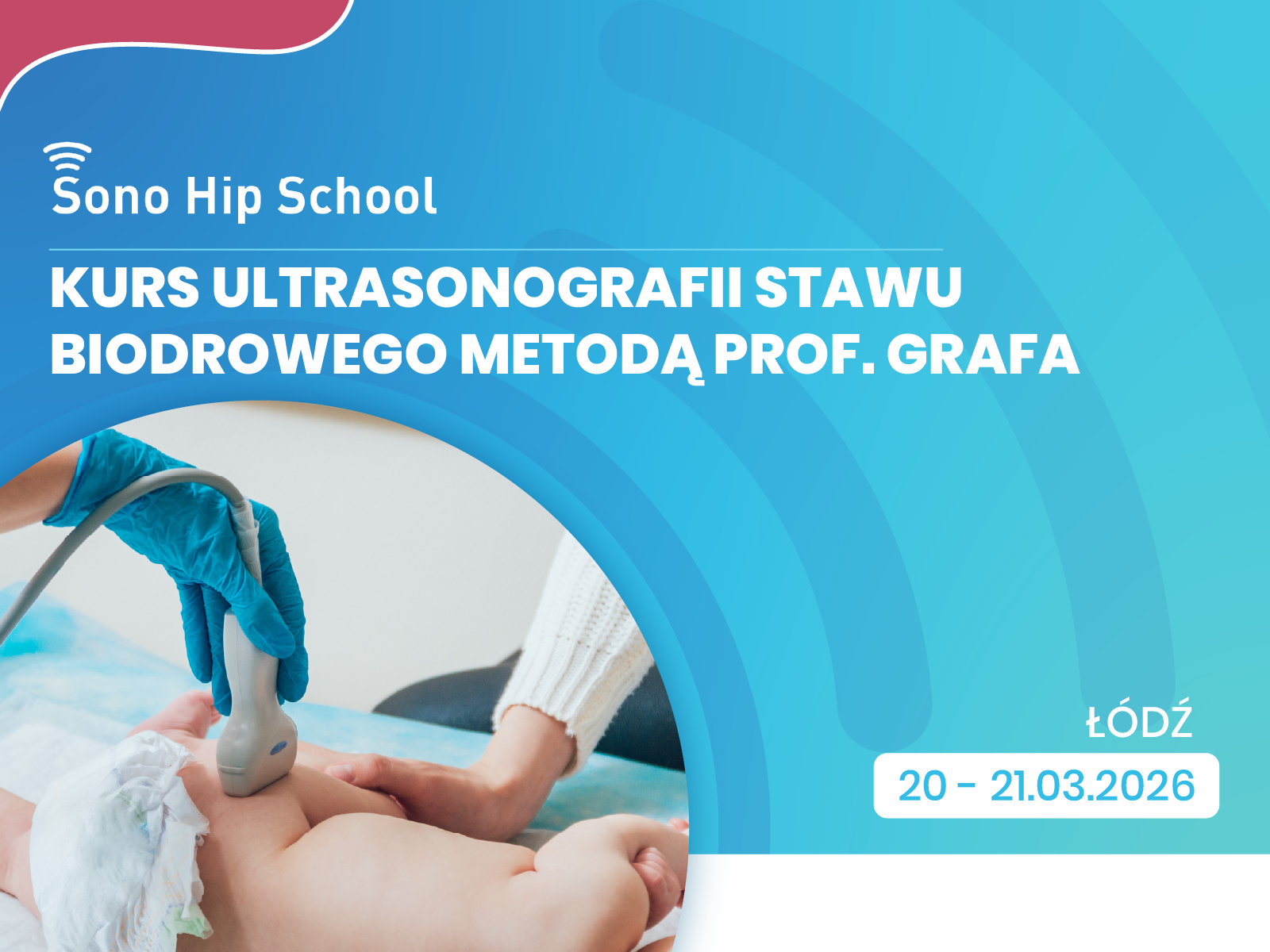 Sono Hip School

KURS ULTRASONOGRAFII STAWU BIODROWEGO METODĄ PROF. GRAFA

ŁÓDŹ

20 - 21.03.2026